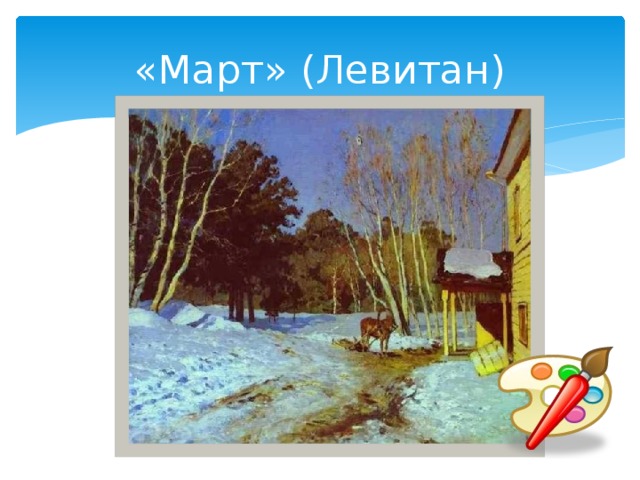 «Март» (Левитан)